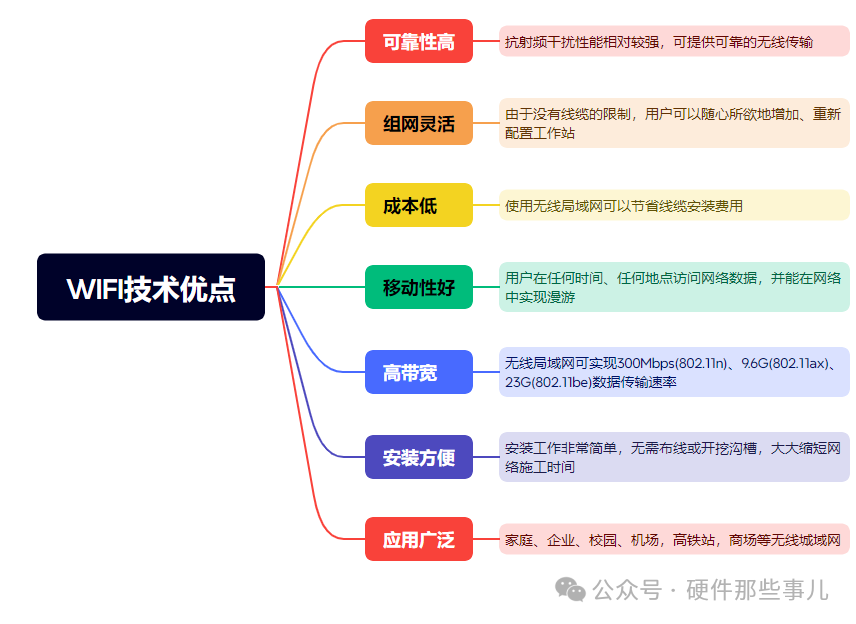 WIFI技术优点

可靠性高

抗射频干扰性能相对较强，可提供可靠的无线传输

组网灵活

由于没有线缆的限制，用户可以随心所欲地增加、重新配置工作站

成本低

使用无线局域网可以节省线缆安装费用

移动性好

用户在任何时间、任何地点访问网络数据，并能在网络中实现漫游

高带宽

无线局域网可实现300Mbps(802.11n)、9.6G(802.11ax)、23G(802.11be)数据传输速率

安装方便

安装工作非常简单，无需布线或开挖沟槽，大大缩短网络施工时间

应用广泛

家庭、企业、校园、机场，高铁站，商场等无线城域网

公众号 · 硬件那些事儿